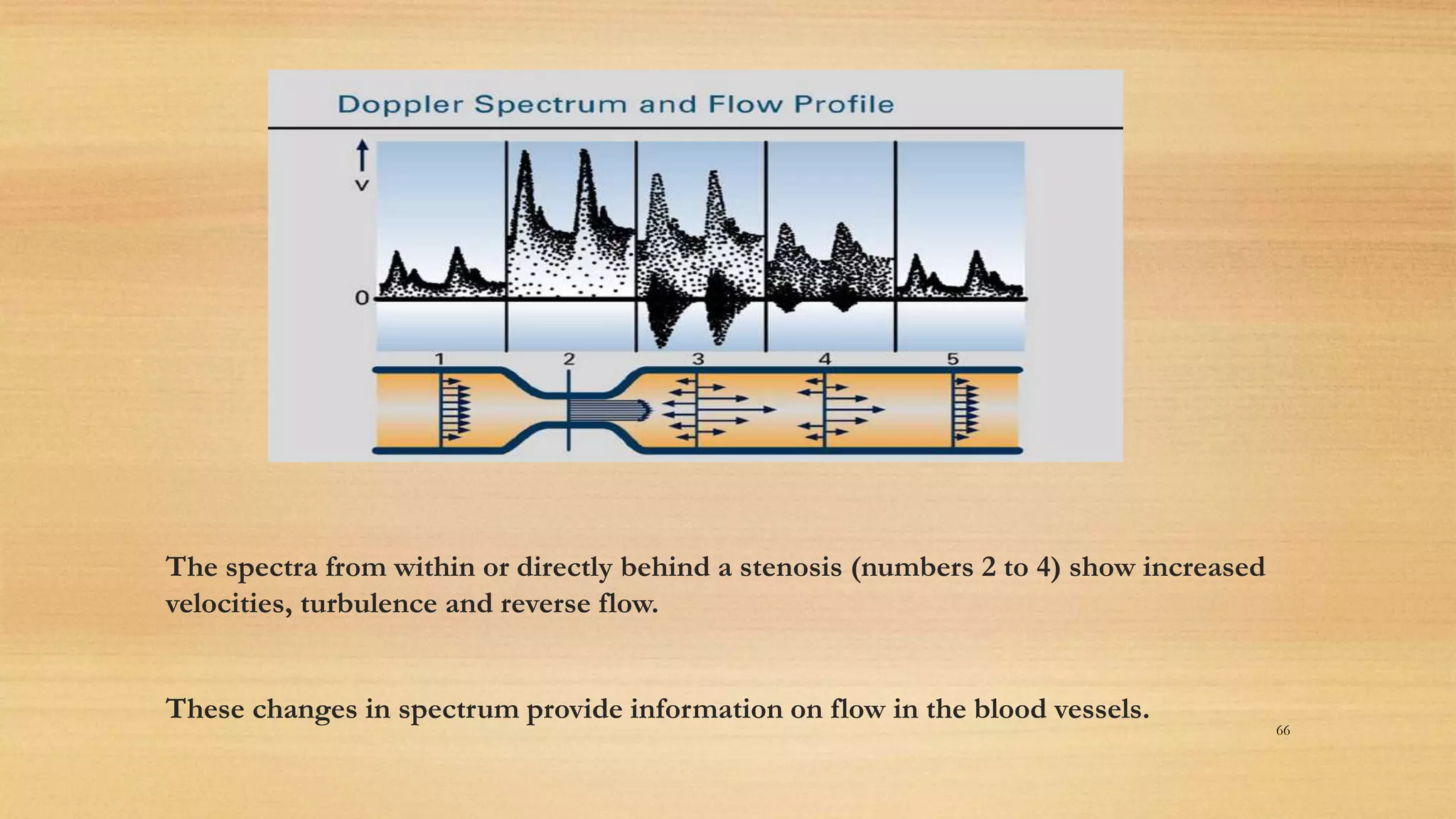 Doppler Spectrum and Flow Profile

v

0

1 2 3 4 5

The spectra from within or directly behind a stenosis (numbers 2 to 4) show increased velocities, turbulence and reverse flow.

These changes in spectrum provide information on flow in the blood vessels.

66